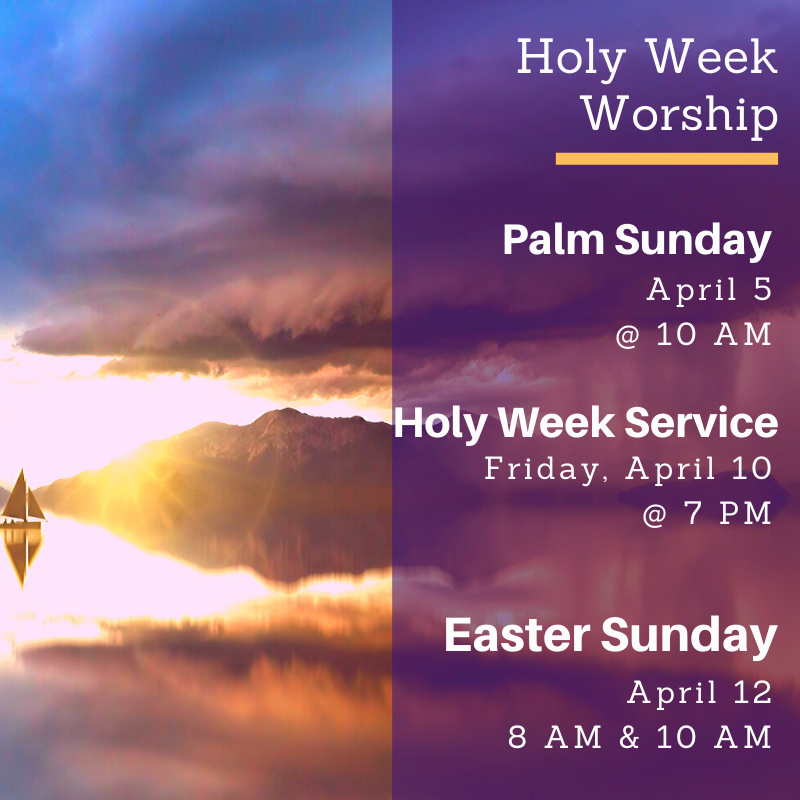 Holy Week Worship

Palm Sunday
April 5
@ 10 AM

Holy Week Service
Friday, April 10
@ 7 PM

Easter Sunday
April 12
8 AM & 10 AM